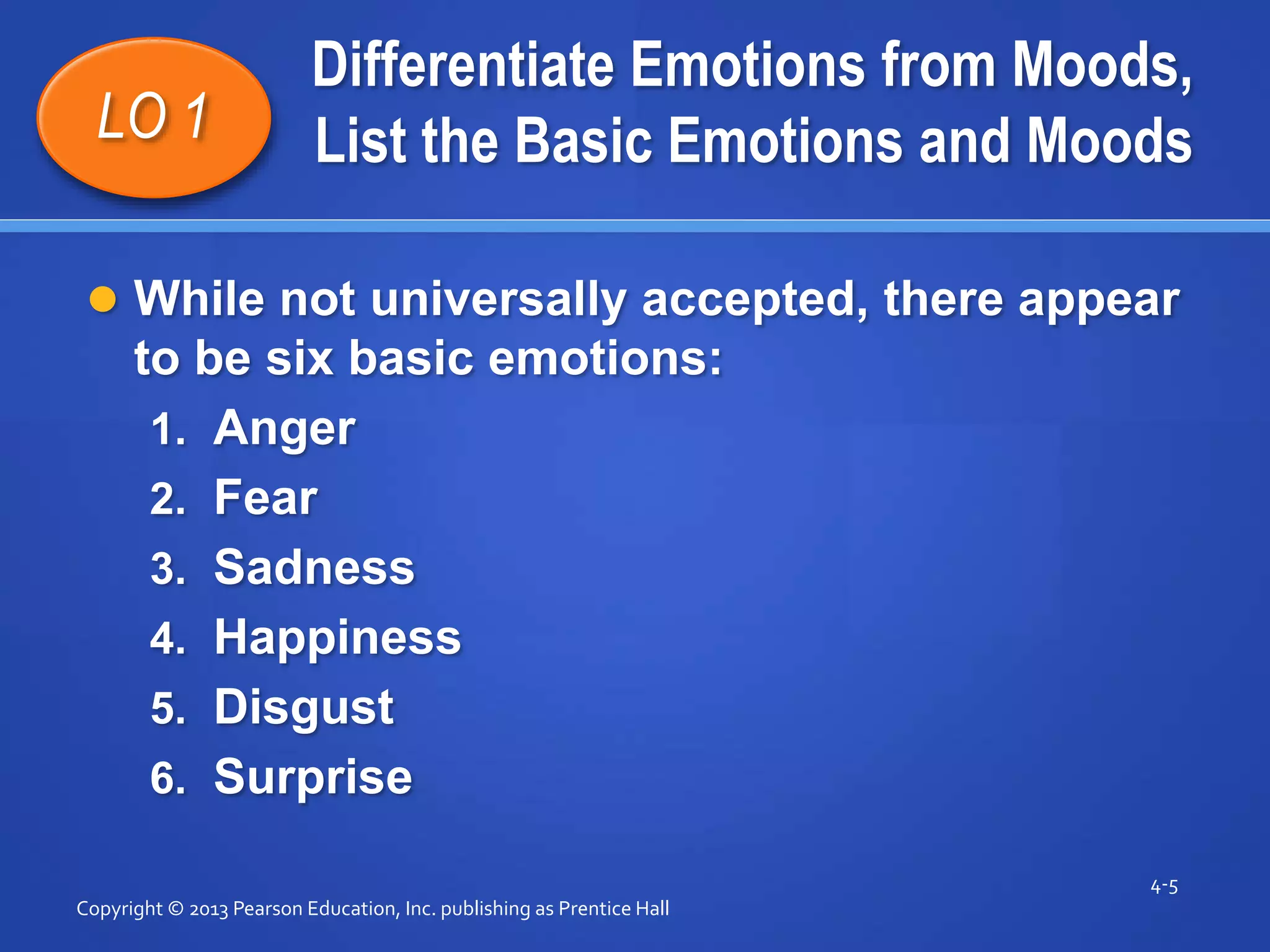 LO 1

Differentiate Emotions from Moods, List the Basic Emotions and Moods

While not universally accepted, there appear to be six basic emotions:

1. Anger
2. Fear
3. Sadness
4. Happiness
5. Disgust
6. Surprise

4-5

Copyright © 2013 Pearson Education, Inc. publishing as Prentice Hall